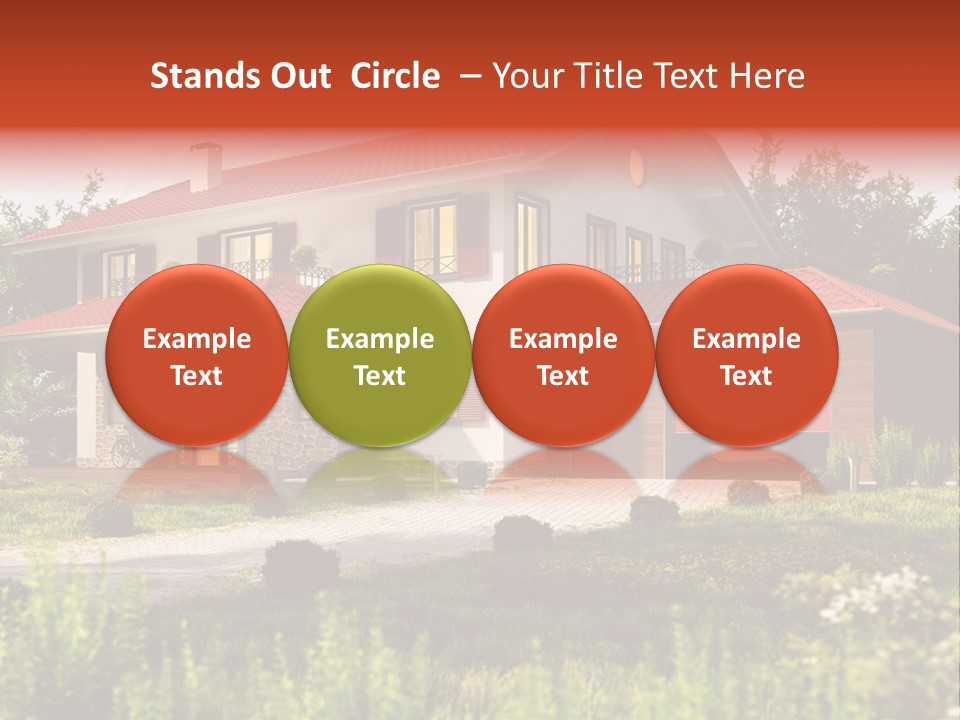 Stands Out Circle – Your Title Text Here

Example Text

Example Text

Example Text

Example Text